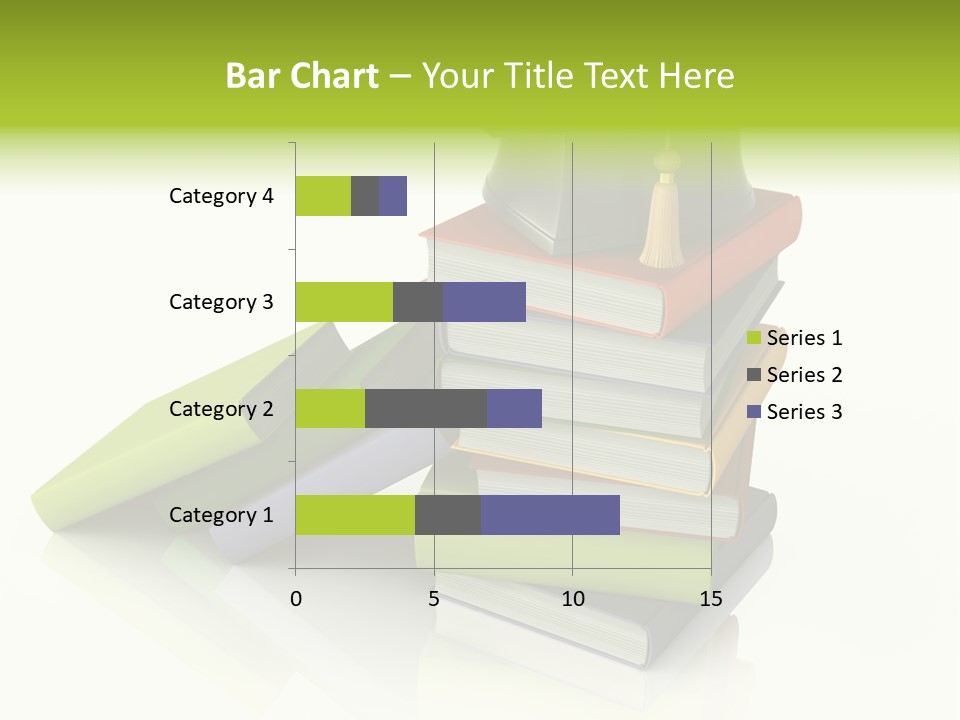 Bar Chart – Your Title Text Here

Category 4
Category 3
Category 2
Category 1

0
5
10
15

Series 1
Series 2
Series 3